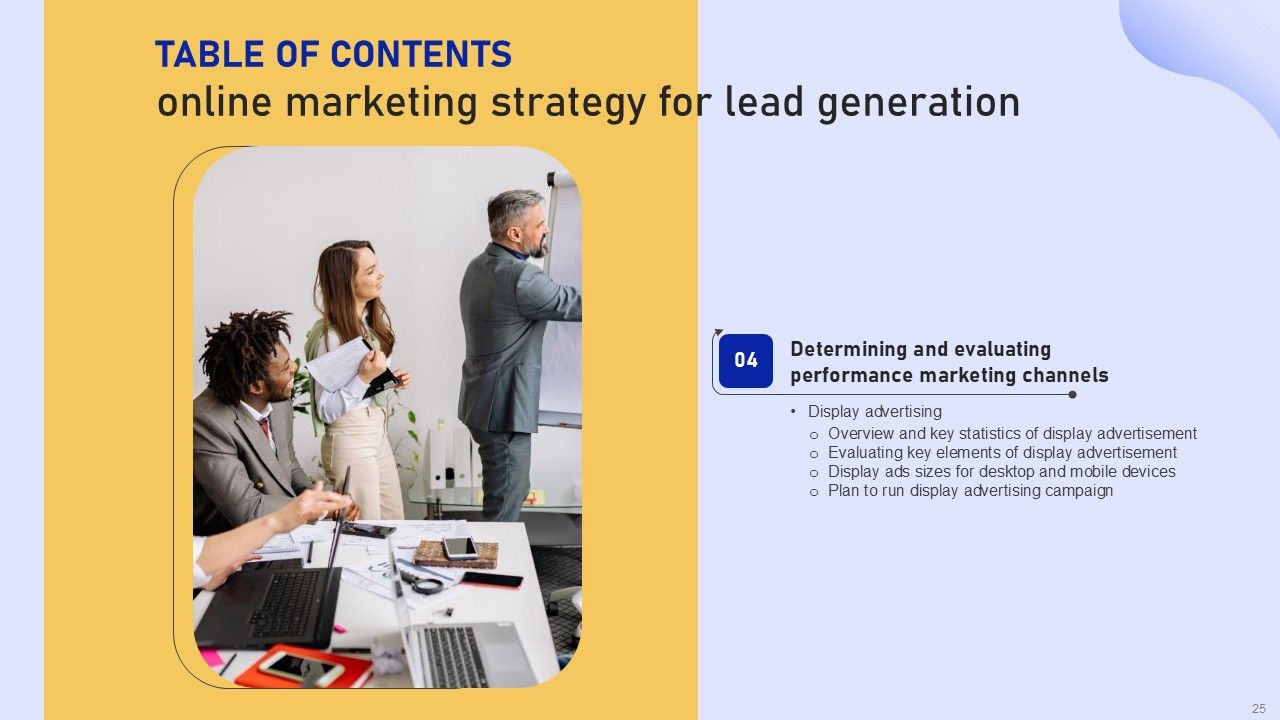 TABLE OF CONTENTS
online marketing strategy for lead generation

04

Determining and evaluating performance marketing channels

• Display advertising
o Overview and key statistics of display advertisement
o Evaluating key elements of display advertisement
o Display ads sizes for desktop and mobile devices
o Plan to run display advertising campaign

25